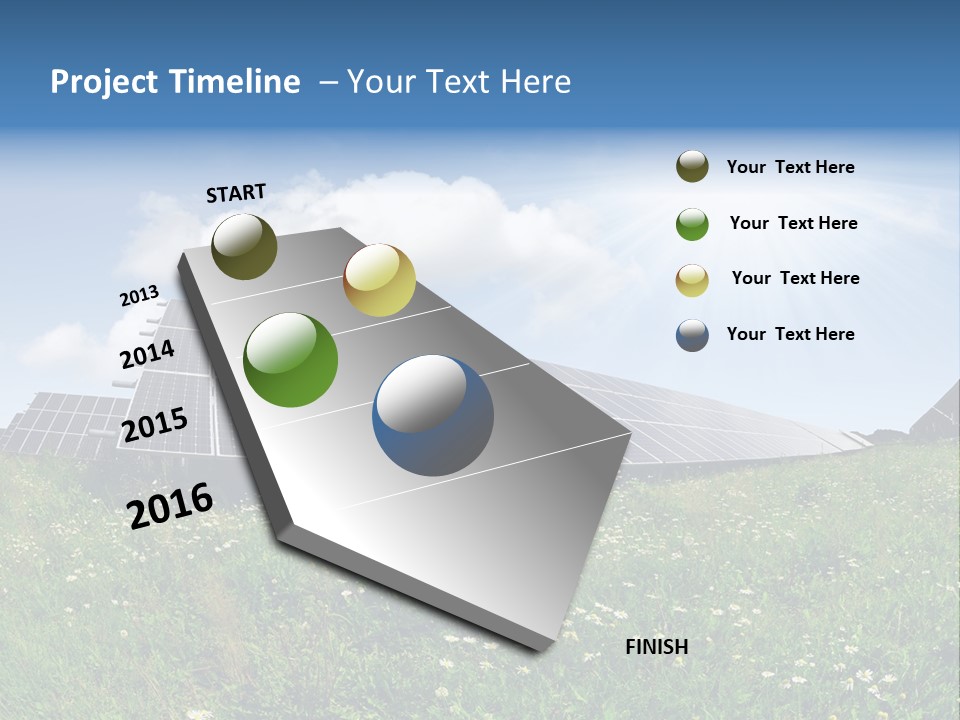 Project Timeline – Your Text Here

START

2013

2014

2015

2016

FINISH

Your Text Here

Your Text Here

Your Text Here

Your Text Here